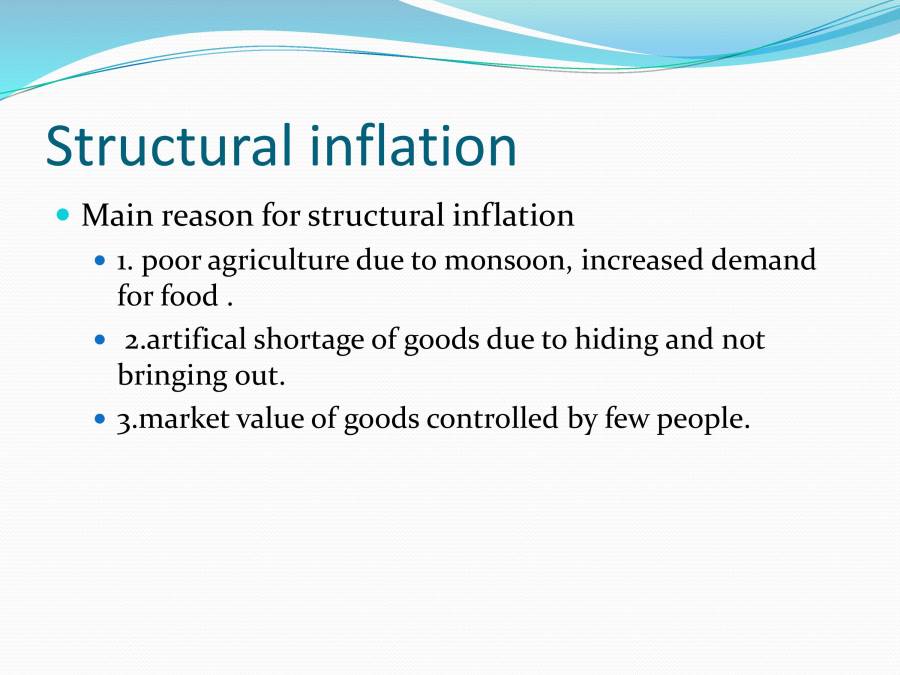 Structural inflation

Main reason for structural inflation

1. poor agriculture due to monsoon, increased demand for food .

2.artifical shortage of goods due to hiding and not bringing out.

3.market value of goods controlled by few people.